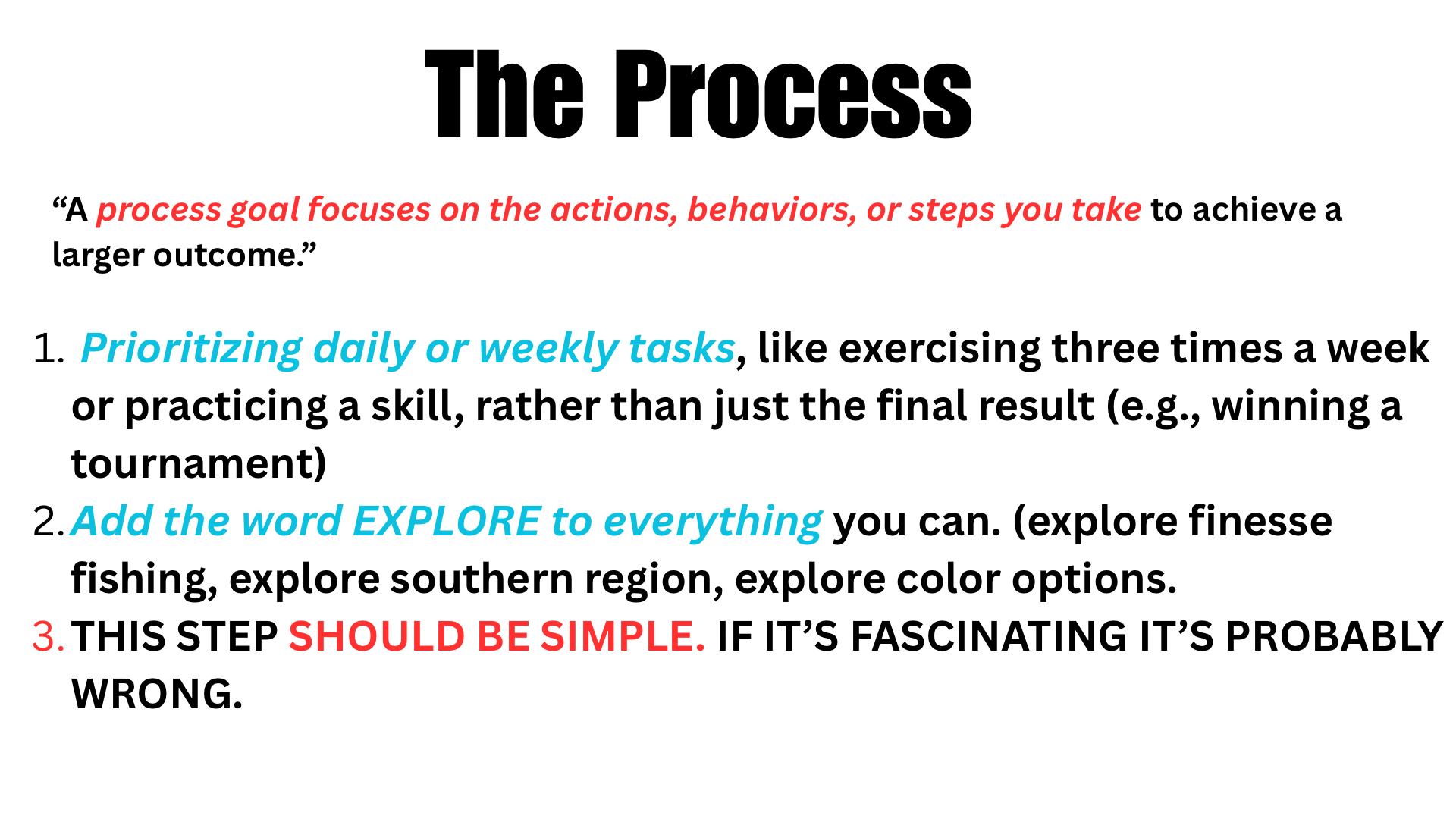 The Process

“A process goal focuses on the actions, behaviors, or steps you take to achieve a larger outcome.”

1. Prioritizing daily or weekly tasks, like exercising three times a week or practicing a skill, rather than just the final result (e.g., winning a tournament)
2. Add the word EXPLORE to everything you can. (explore finesse fishing, explore southern region, explore color options.
3. THIS STEP SHOULD BE SIMPLE. IF IT’S FASCINATING IT’S PROBABLY WRONG.